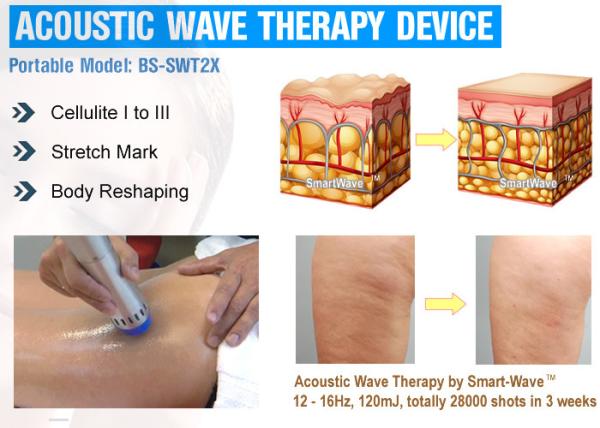 ACOUSTIC WAVE THERAPY DEVICE

Portable Model: BS-SWT2X

Cellulite I to III

Stretch Mark

Body Reshaping

SmartWave™

SmartWave™

Acoustic Wave Therapy by Smart-Wave™
12 - 16Hz, 120mJ, totally 28000 shots in 3 weeks